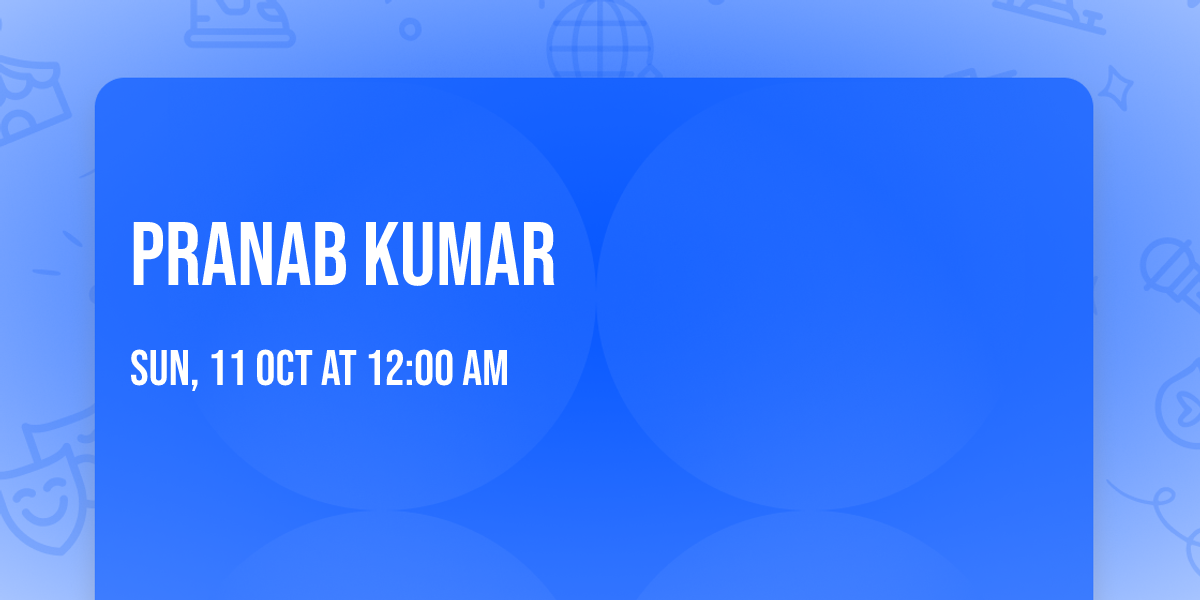 PRANAB KUMAR

SUN, 11 OCT AT 12:00 AM